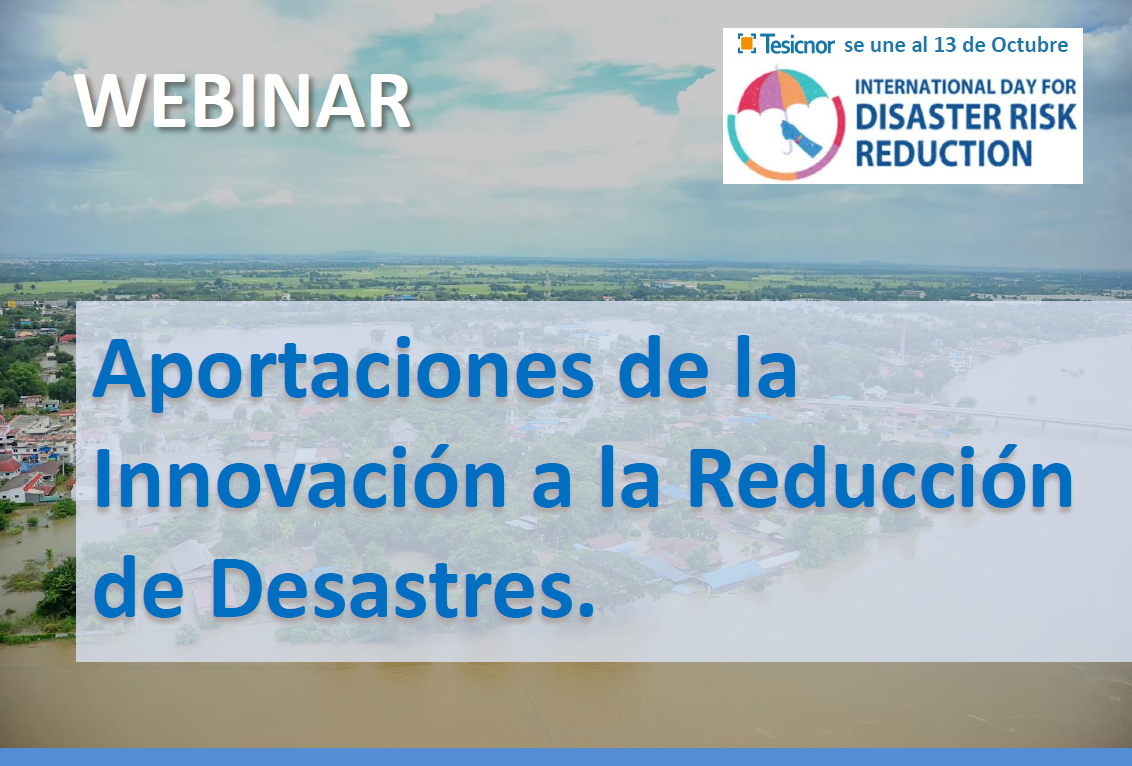 WEBINAR

Tesicnor se une al 13 de Octubre

INTERNATIONAL DAY FOR DISASTER RISK REDUCTION

Aportaciones de la Innovación a la Reducción de Desastres.